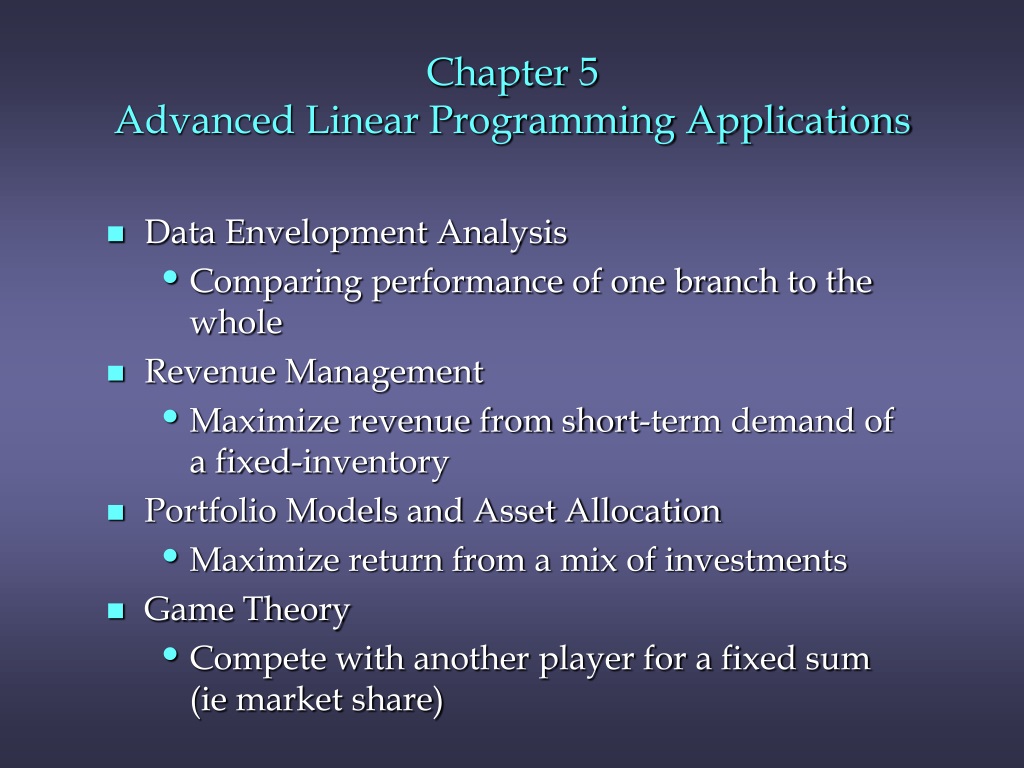 Chapter 5
Advanced Linear Programming Applications

- Data Envelopment Analysis
  - Comparing performance of one branch to the whole
- Revenue Management
  - Maximize revenue from short-term demand of a fixed-inventory
- Portfolio Models and Asset Allocation
  - Maximize return from a mix of investments
- Game Theory
  - Compete with another player for a fixed sum (ie market share)